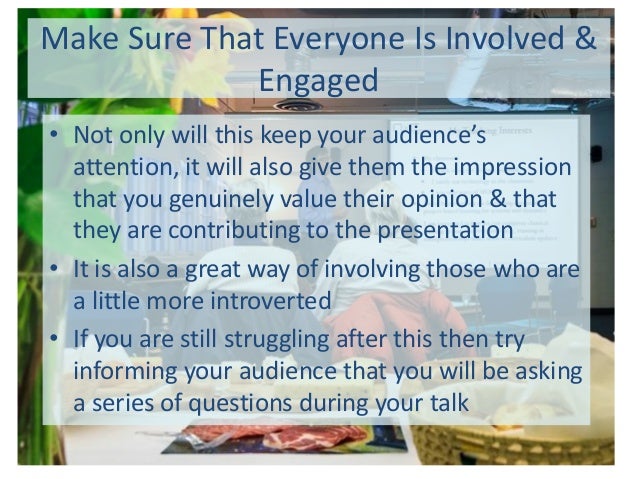 Make Sure That Everyone Is Involved & Engaged

• Not only will this keep your audience's attention, it will also give them the impression that you genuinely value their opinion & that they are contributing to the presentation

• It is also a great way of involving those who are a little more introverted

• If you are still struggling after this then try informing your audience that you will be asking a series of questions during your talk